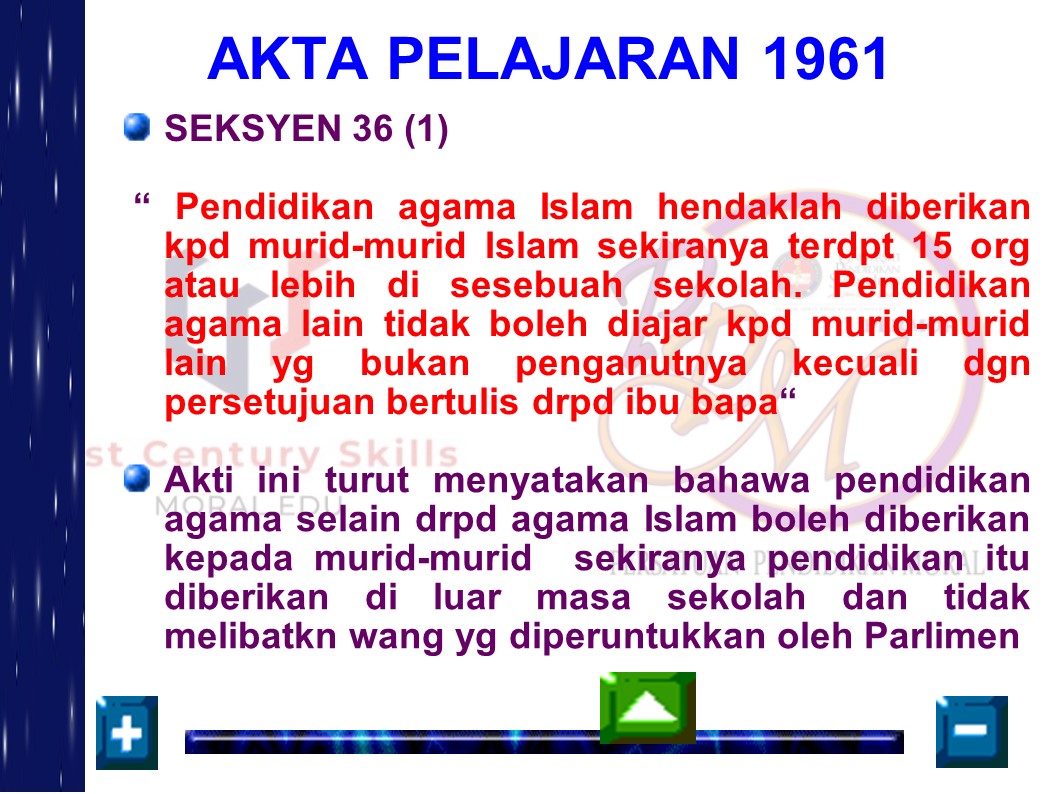 AKTA PELAJARAN 1961

SEKSYEN 36 (1)

“ Pendidikan agama Islam hendaklah diberikan kpd murid-murid Islam sekiranya terdpt 15 org atau lebih di sesebuah sekolah. Pendidikan agama lain tidak boleh diajar kpd murid-murid lain yg bukan penganutnya kecuali dgn persetujuan bertulis drpd ibu bapa“

Akti ini turut menyatakan bahawa pendidikan agama selain drpd agama Islam boleh diberikan kepada murid-murid sekiranya pendidikan itu diberikan di luar masa sekolah dan tidak melibatkn wang yg diperuntukkan oleh Parlimen

st Century Skills

MORAL EDU